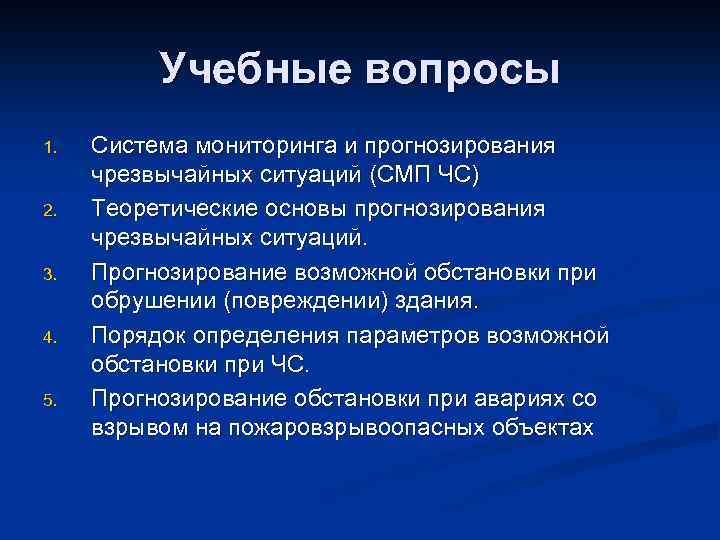 Учебные вопросы

1. Система мониторинга и прогнозирования чрезвычайных ситуаций (СМП ЧС)
2. Теоретические основы прогнозирования чрезвычайных ситуаций.
3. Прогнозирование возможной обстановки при обрушении (повреждении) здания.
4. Порядок определения параметров возможной обстановки при ЧС.
5. Прогнозирование обстановки при авариях со взрывом на пожаровзрывоопасных объектах